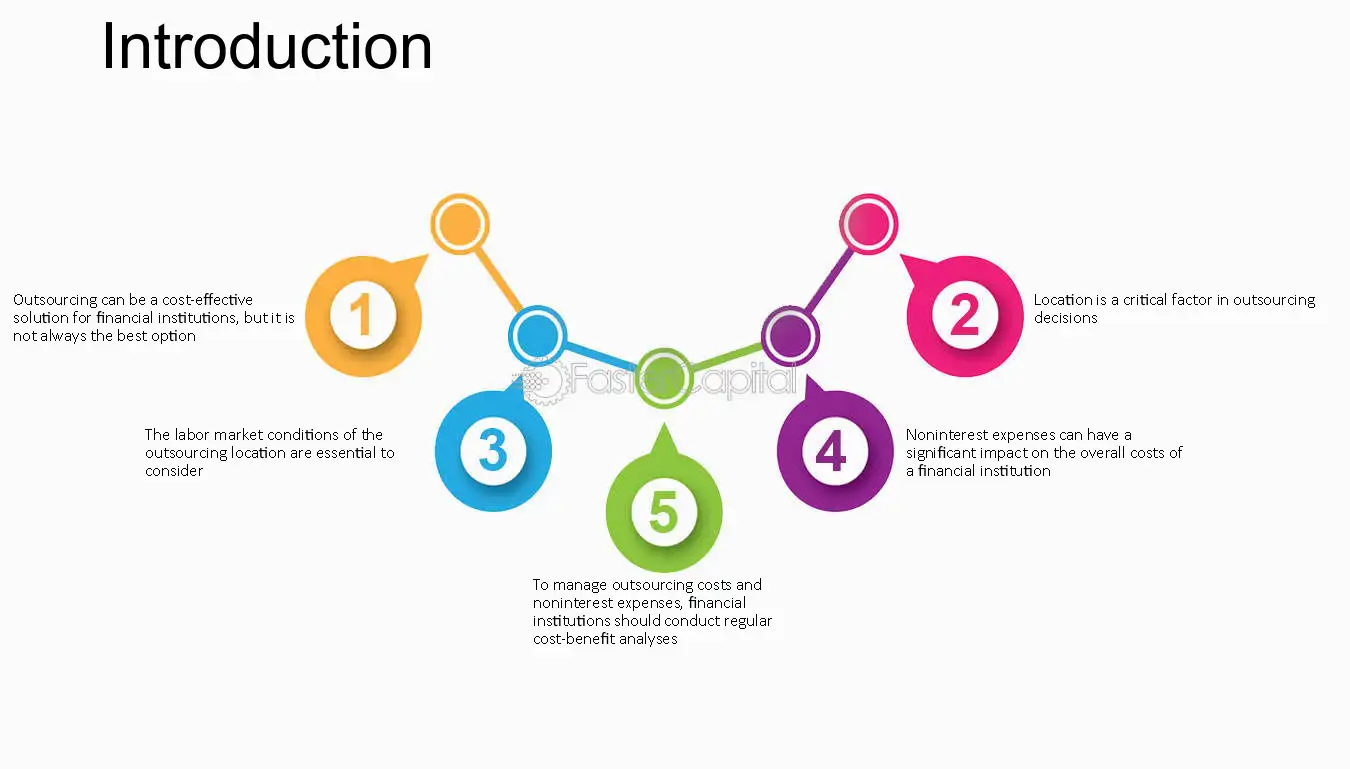 Introduction

1

Outsourcing can be a cost-effective solution for financial institutions, but it is not always the best option

2

Location is a critical factor in outsourcing decisions

3

The labor market conditions of the outsourcing location are essential to consider

4

Noninterest expenses can have a significant impact on the overall costs of a financial institution

5

To manage outsourcing costs and noninterest expenses, financial institutions should conduct regular cost-benefit analyses

FasterCapital